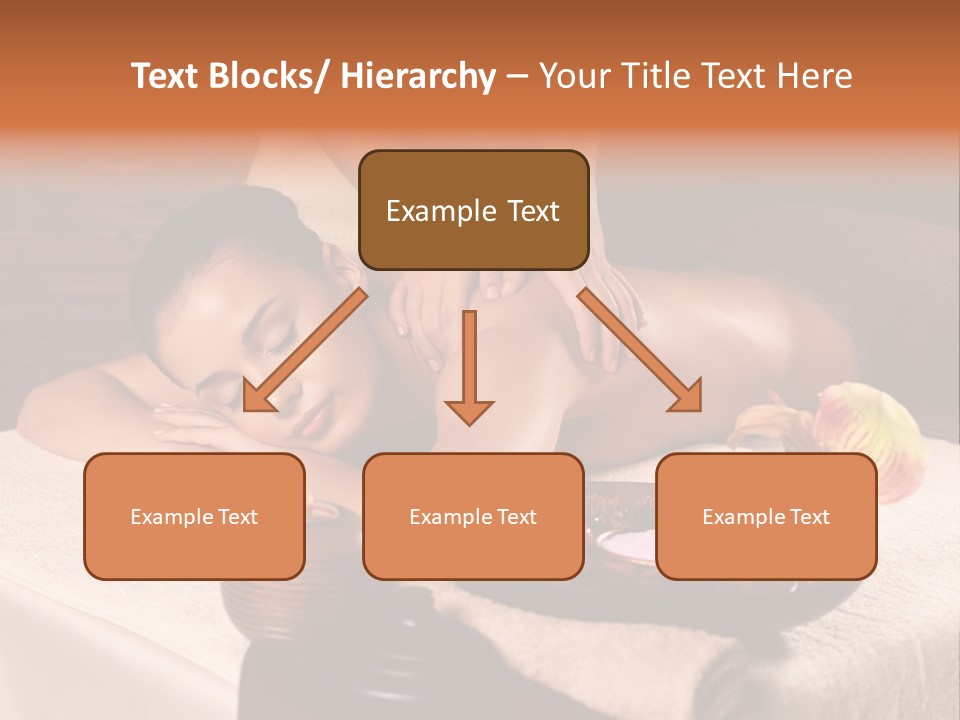 Text Blocks/ Hierarchy – Your Title Text Here

Example Text

Example Text

Example Text

Example Text